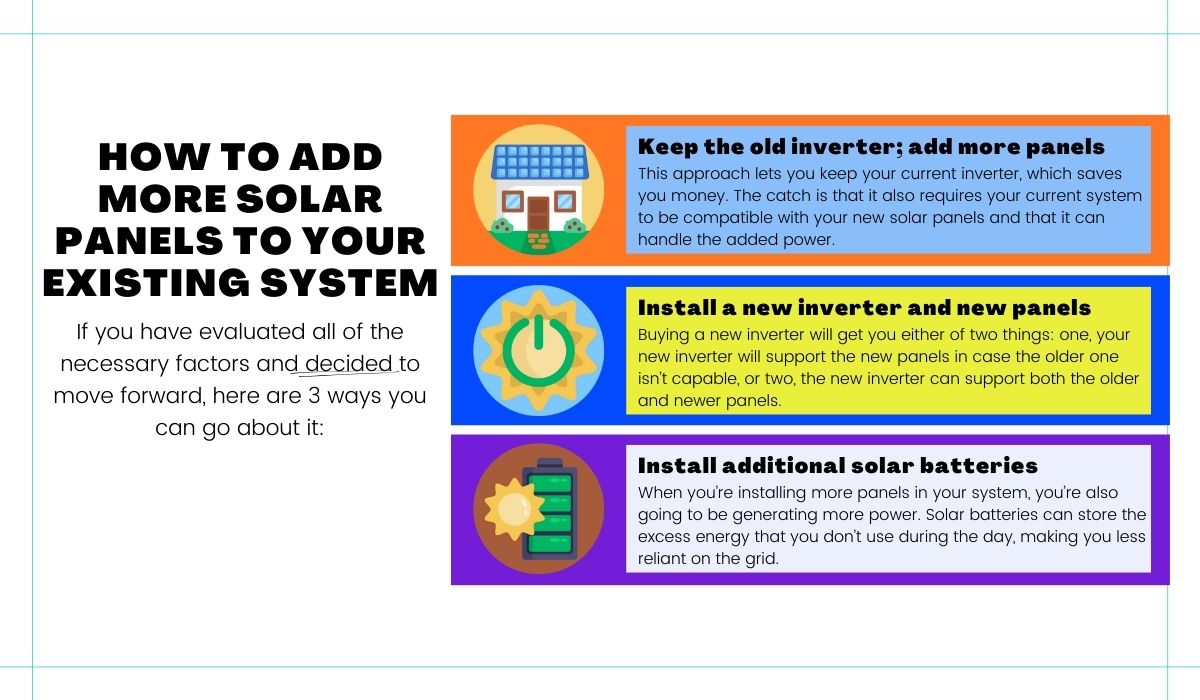 HOW TO ADD MORE SOLAR PANELS TO YOUR EXISTING SYSTEM

If you have evaluated all of the necessary factors and decided to move forward, here are 3 ways you can go about it:

Keep the old inverter; add more panels
This approach lets you keep your current inverter, which saves you money. The catch is that it also requires your current system to be compatible with your new solar panels and that it can handle the added power.

Install a new inverter and new panels
Buying a new inverter will get you either of two things: one, your new inverter will support the new panels in case the older one isn't capable, or two, the new inverter can support both the older and newer panels.

Install additional solar batteries
When you're installing more panels in your system, you're also going to be generating more power. Solar batteries can store the excess energy that you don't use during the day, making you less reliant on the grid.